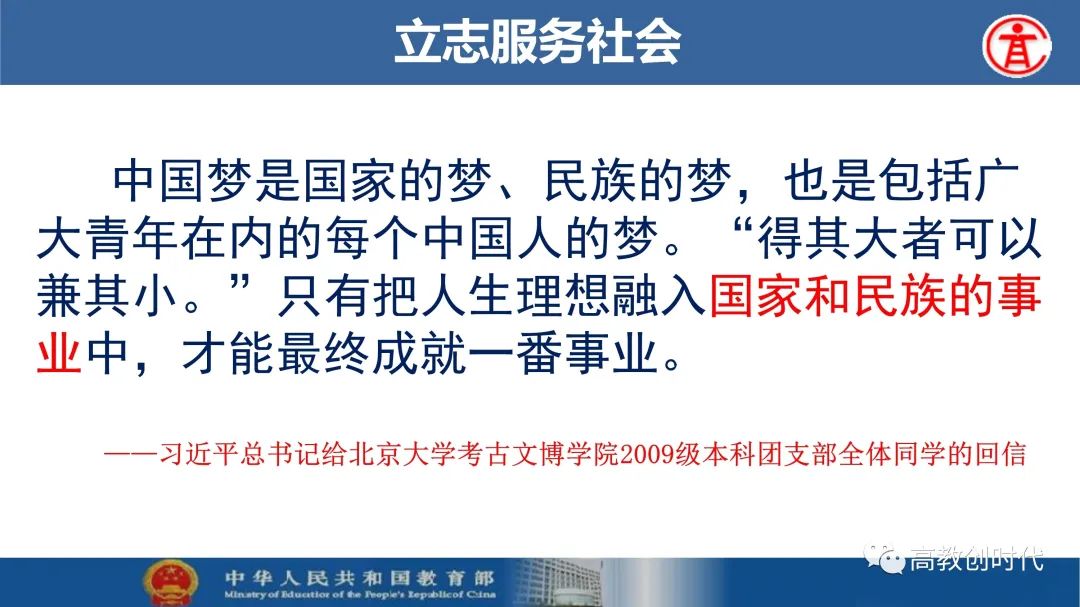 立志服务社会

中国梦是国家的梦、民族的梦，也是包括广大青年在内的每个中国人的梦。“得其大者可以兼其小。”只有把人生理想融入国家和民族的事业中，才能最终成就一番事业。

——习近平总书记给北京大学考古文博学院2009级本科团支部全体同学的回信

中华人民共和国教育部
Ministry of Education of the People's Republic of China

高教创时代